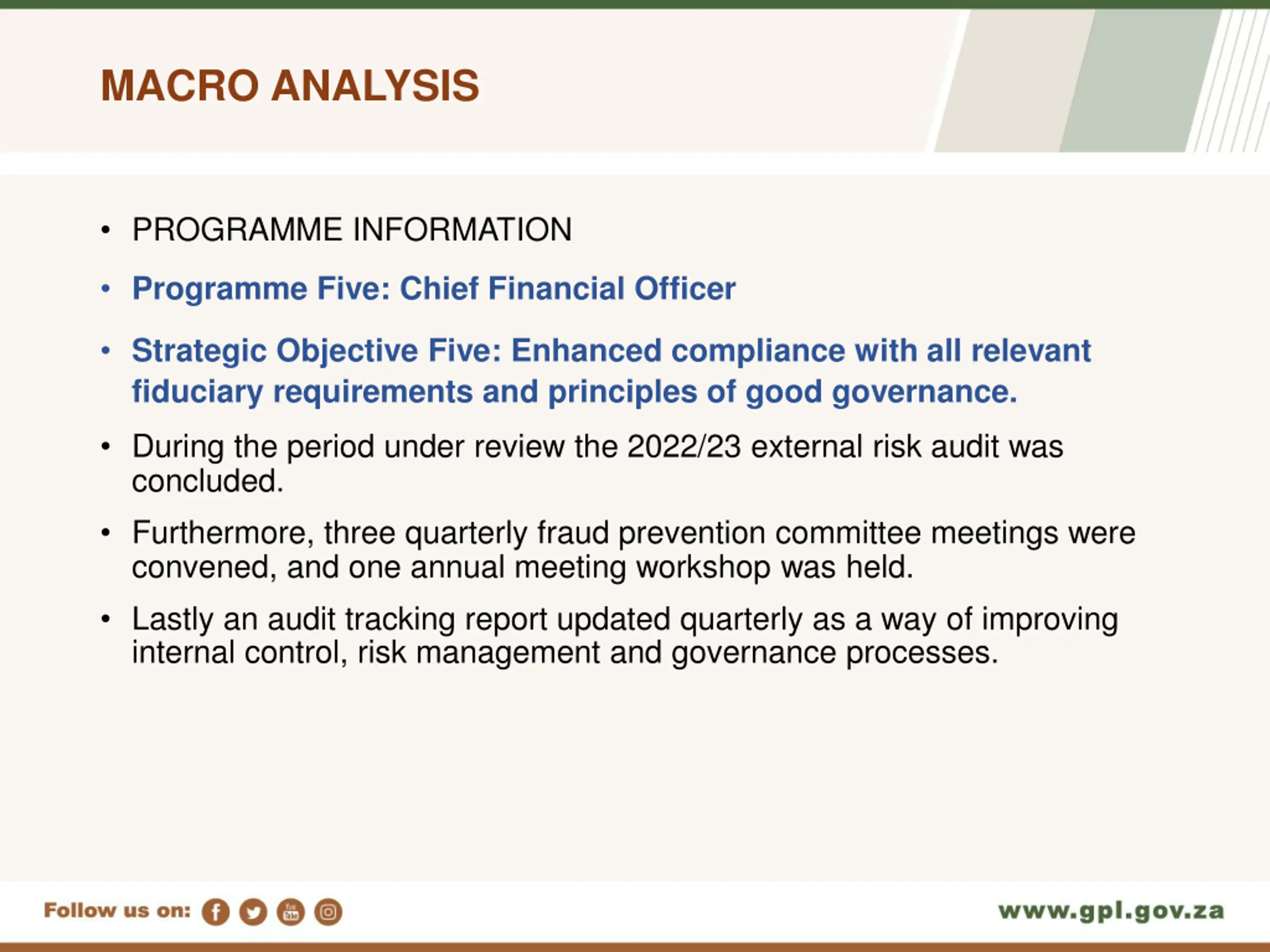 MACRO ANALYSIS

• PROGRAMME INFORMATION

• Programme Five: Chief Financial Officer

• Strategic Objective Five: Enhanced compliance with all relevant fiduciary requirements and principles of good governance.

• During the period under review the 2022/23 external risk audit was concluded.

• Furthermore, three quarterly fraud prevention committee meetings were convened, and one annual meeting workshop was held.

• Lastly an audit tracking report updated quarterly as a way of improving internal control, risk management and governance processes.

Follow us on:

www.gpl.gov.za